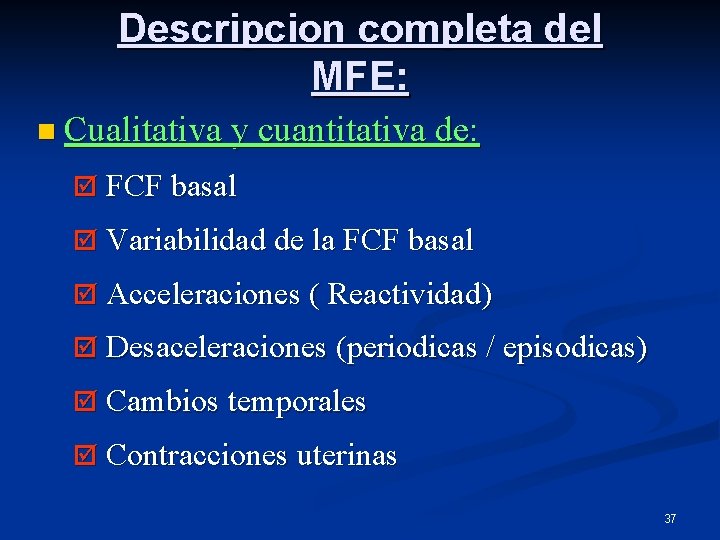 Descripcion completa del MFE:

Cualitativa y cuantitativa de:

FCF basal

Variabilidad de la FCF basal

Acceleraciones ( Reactividad)

Desaceleraciones (periodicas / episodicas)

Cambios temporales

Contracciones uterinas

37